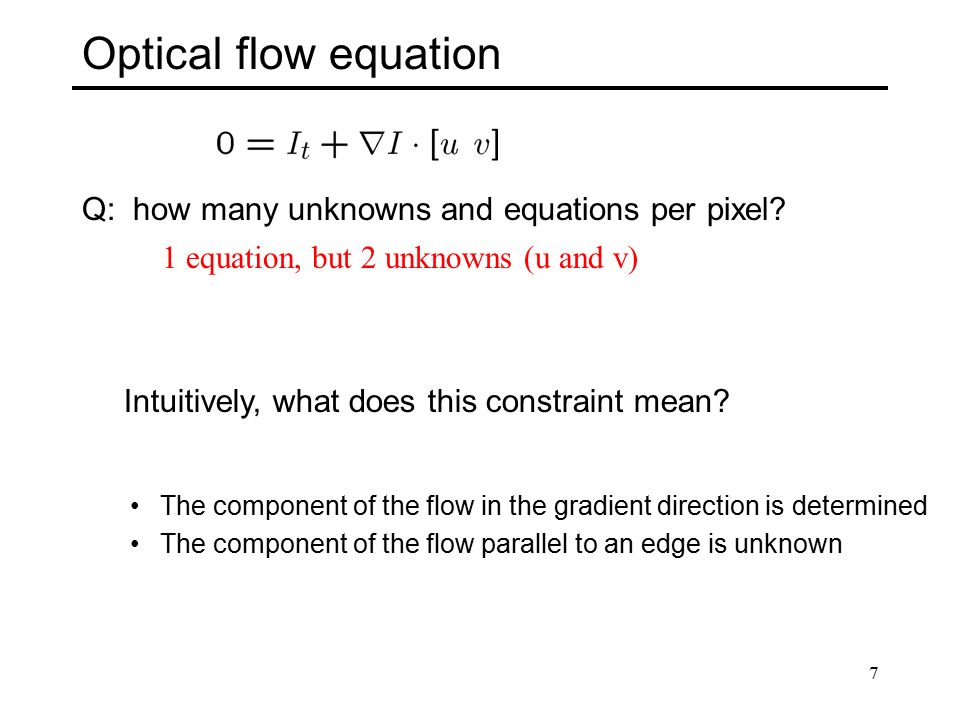 Optical flow equation

$0 = I_t + \nabla I \cdot [u \ v]$

Q: how many unknowns and equations per pixel?

1 equation, but 2 unknowns (u and v)

Intuitively, what does this constraint mean?

• The component of the flow in the gradient direction is determined
• The component of the flow parallel to an edge is unknown

7